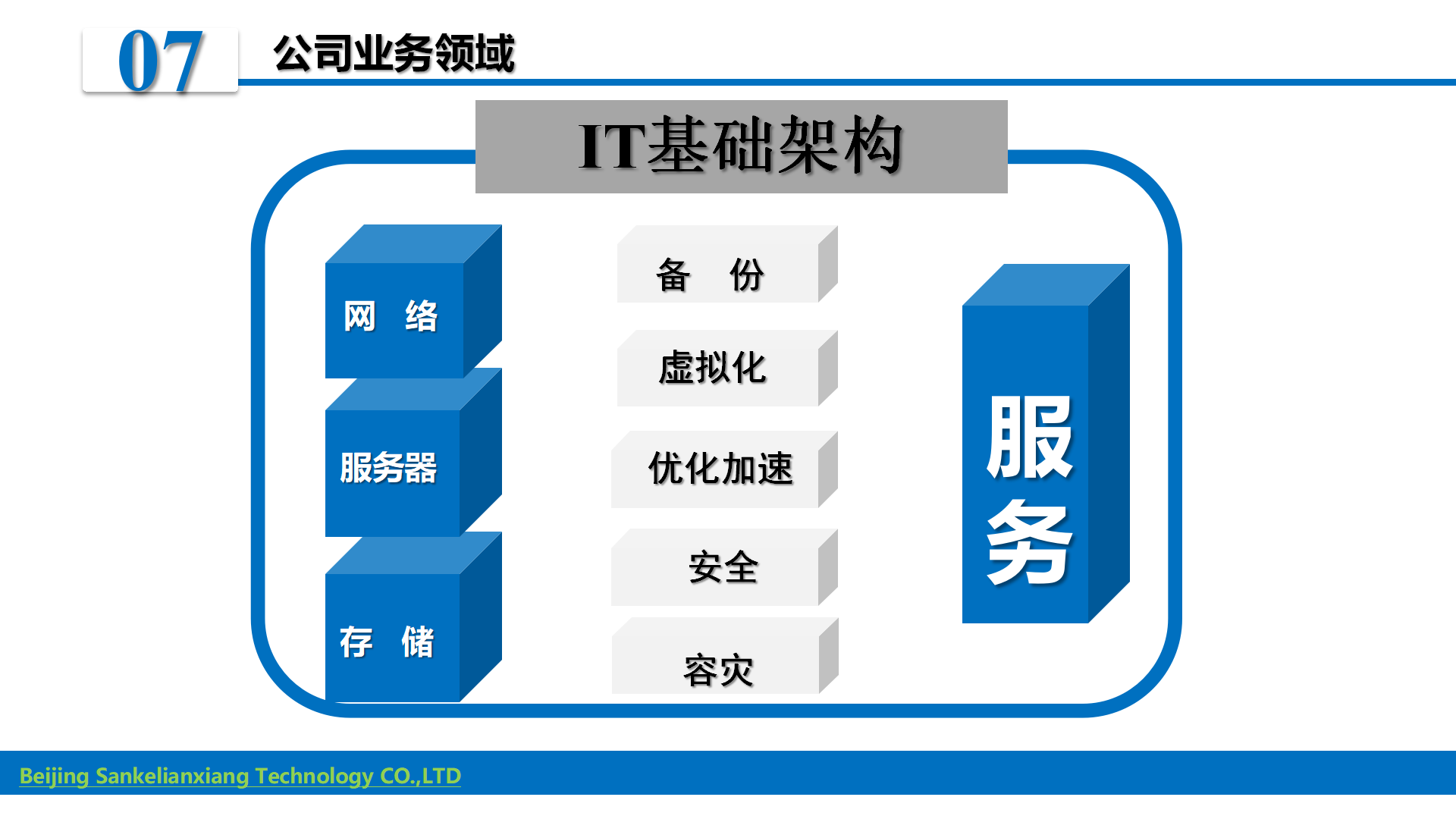 07 公司业务领域

IT基础架构

网 络

服务器

存 储

备 份

虚拟化

优化加速

安全

容灾

服务

Beijing Sankelianxiang Technology CO.,LTD